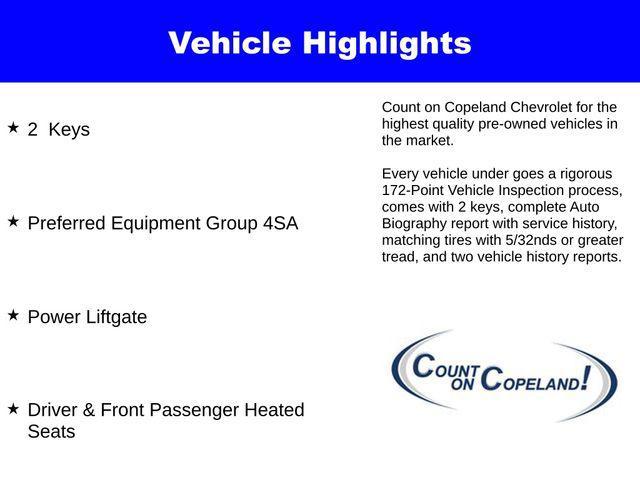 Vehicle Highlights

★ 2 Keys

★ Preferred Equipment Group 4SA

★ Power Liftgate

★ Driver & Front Passenger Heated Seats

Count on Copeland Chevrolet for the highest quality pre-owned vehicles in the market.

Every vehicle under goes a rigorous 172-Point Vehicle Inspection process, comes with 2 keys, complete Auto Biography report with service history, matching tires with 5/32nds or greater tread, and two vehicle history reports.

COUNT ON COPELAND!